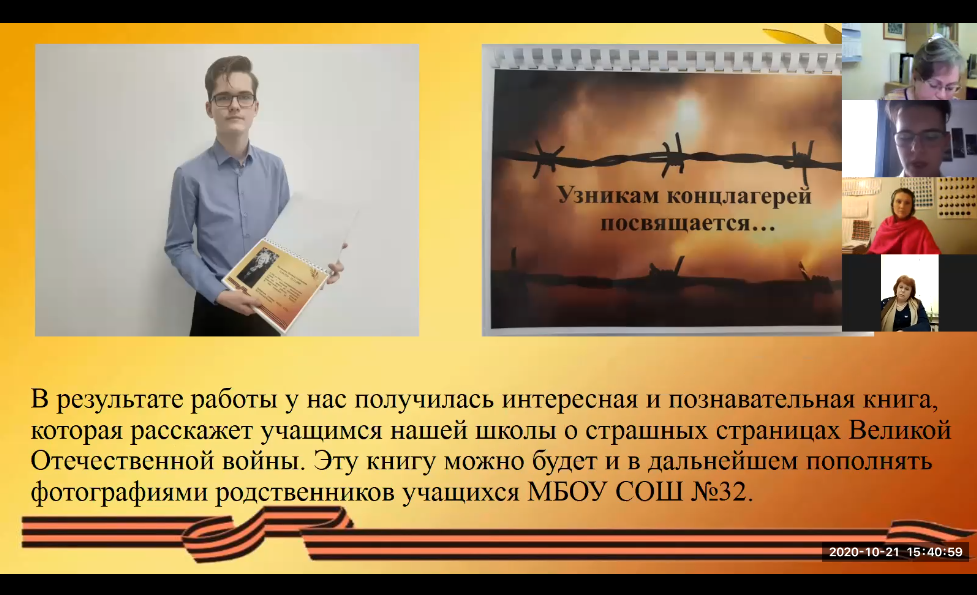 Узникам концлагерей посвящается…

В результате работы у нас получилась интересная и познавательная книга, которая расскажет учащимся нашей школы о страшных страницах Великой Отечественной войны. Эту книгу можно будет и в дальнейшем пополнять фотографиями родственников учащихся МБОУ СОШ №32.

2020-10-21 15:40:59